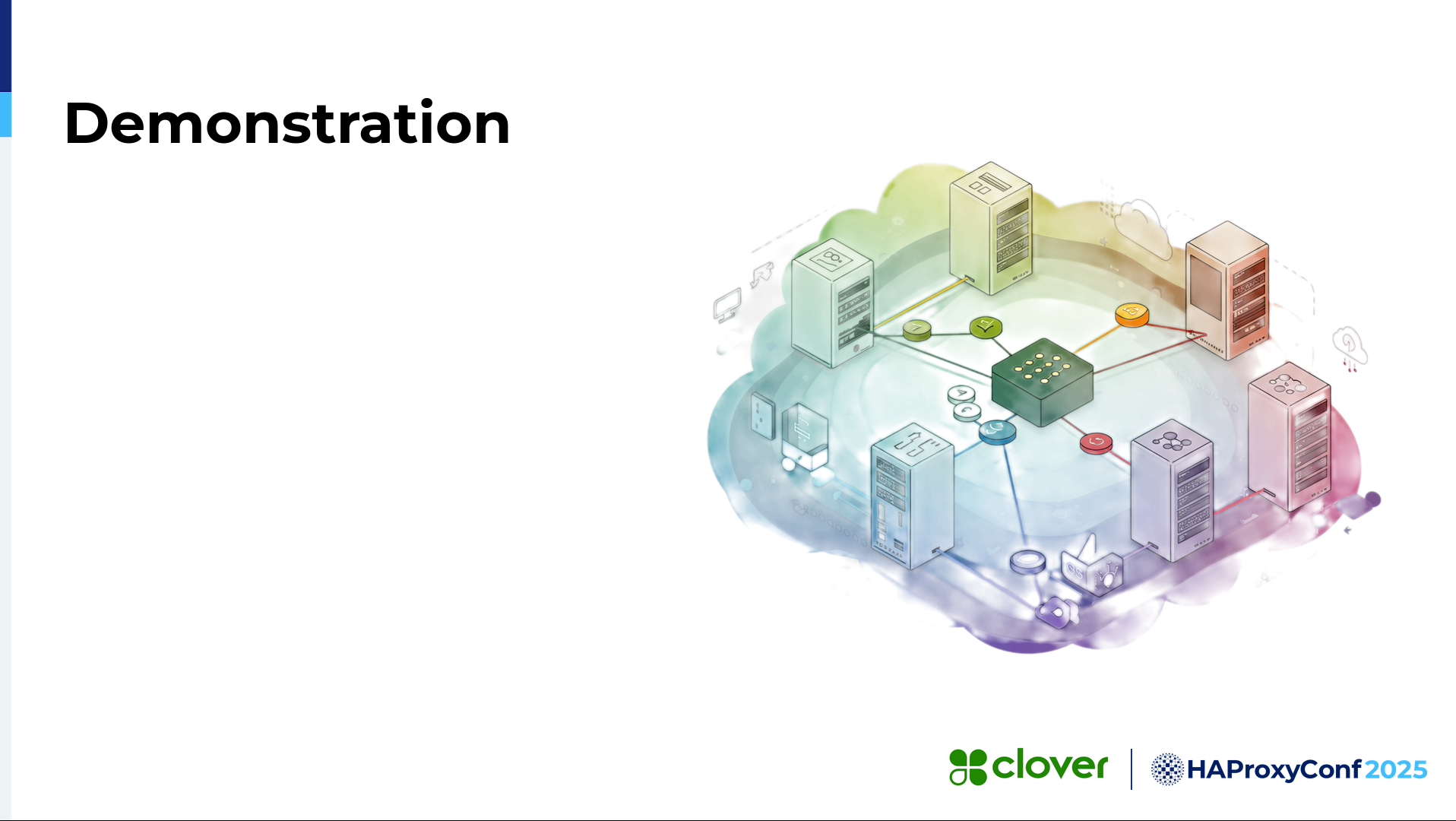 Demonstration

clover

HAProxyConf 2025